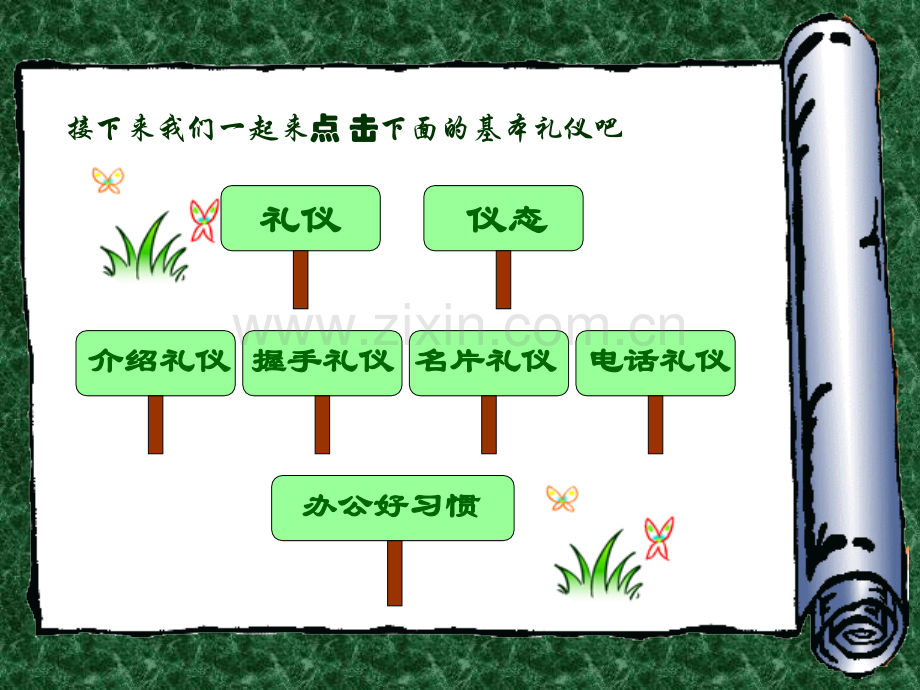 接下来我们一起来点击下面的基本礼仪吧

礼仪

仪态

介绍礼仪

握手礼仪

名片礼仪

电话礼仪

办公好习惯

www.zixin.com.cn